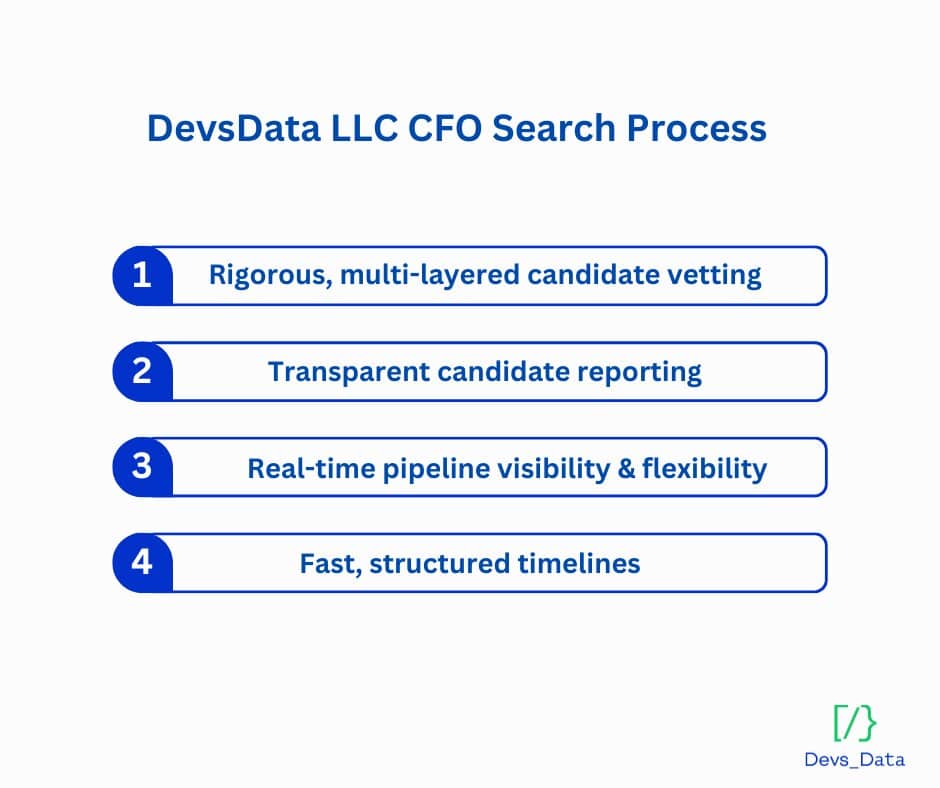 DevsData LLC CFO Search Process

1 Rigorous, multi-layered candidate vetting

2 Transparent candidate reporting

3 Real-time pipeline visibility & flexibility

4 Fast, structured timelines

[/}
Devs_Data